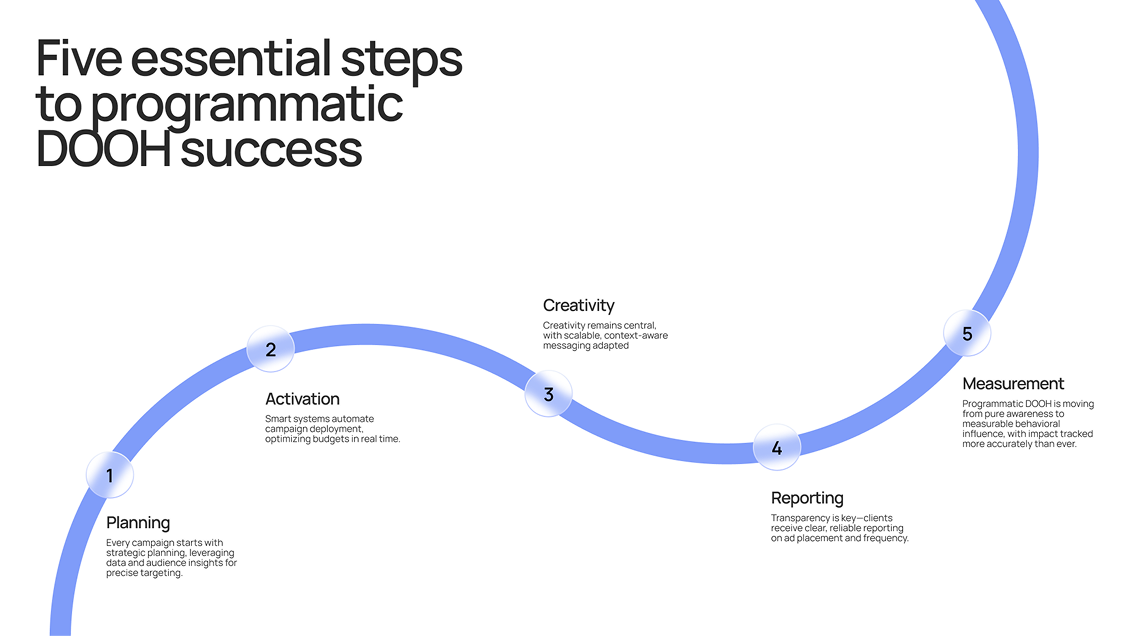 Five essential steps to programmatic DOOH success

1

Planning

Every campaign starts with strategic planning, leveraging data and audience insights for precise targeting.

2

Activation

Smart systems automate campaign deployment, optimizing budgets in real time.

Creativity

Creativity remains central, with scalable, context-aware messaging adapted

3

4

Reporting

Transparency is key—clients receive clear, reliable reporting on ad placement and frequency.

5

Measurement

Programmatic DOOH is moving from pure awareness to measurable behavioral influence, with impact tracked more accurately than ever.